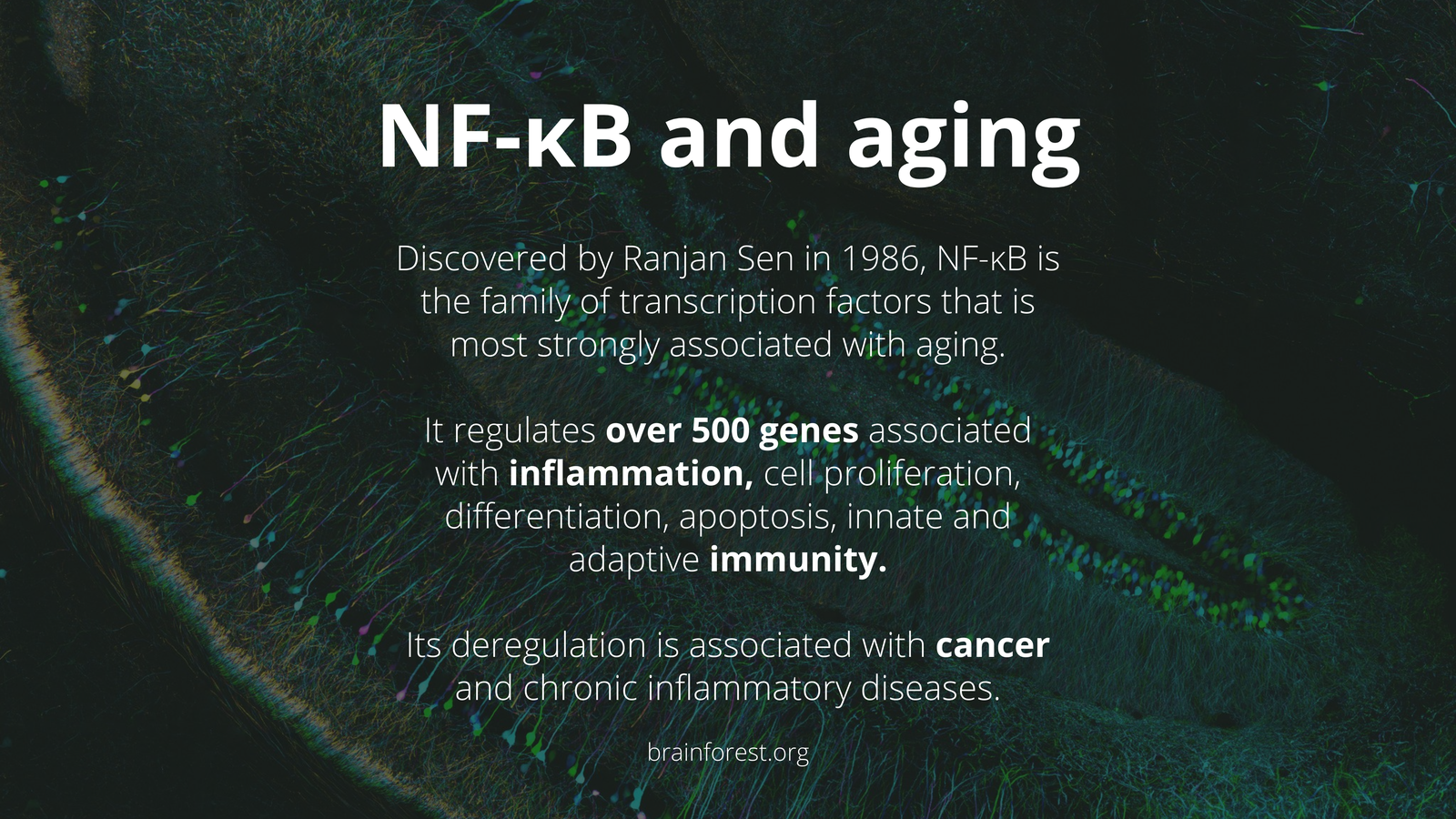 NF-κB and aging

Discovered by Ranjan Sen in 1986, NF-κB is the family of transcription factors that is most strongly associated with aging.

It regulates over 500 genes associated with inflammation, cell proliferation, differentiation, apoptosis, innate and adaptive immunity.

Its deregulation is associated with cancer and chronic inflammatory diseases.

brainforest.org